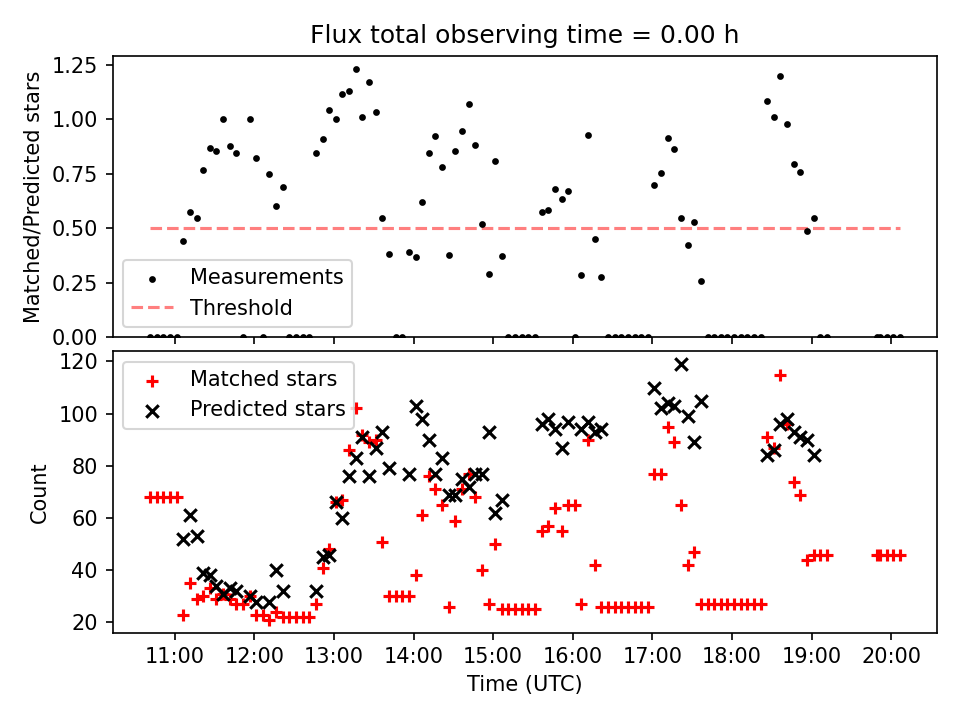 Flux total observing time = 0.00 h

Matched/Predicted stars

1.25
1.00
0.75
0.50
0.25
0.00

Measurements
Threshold

Count

120
100
80
60
40
20

Matched stars
Predicted stars

11:00 12:00 13:00 14:00 15:00 16:00 17:00 18:00 19:00 20:00

Time (UTC)